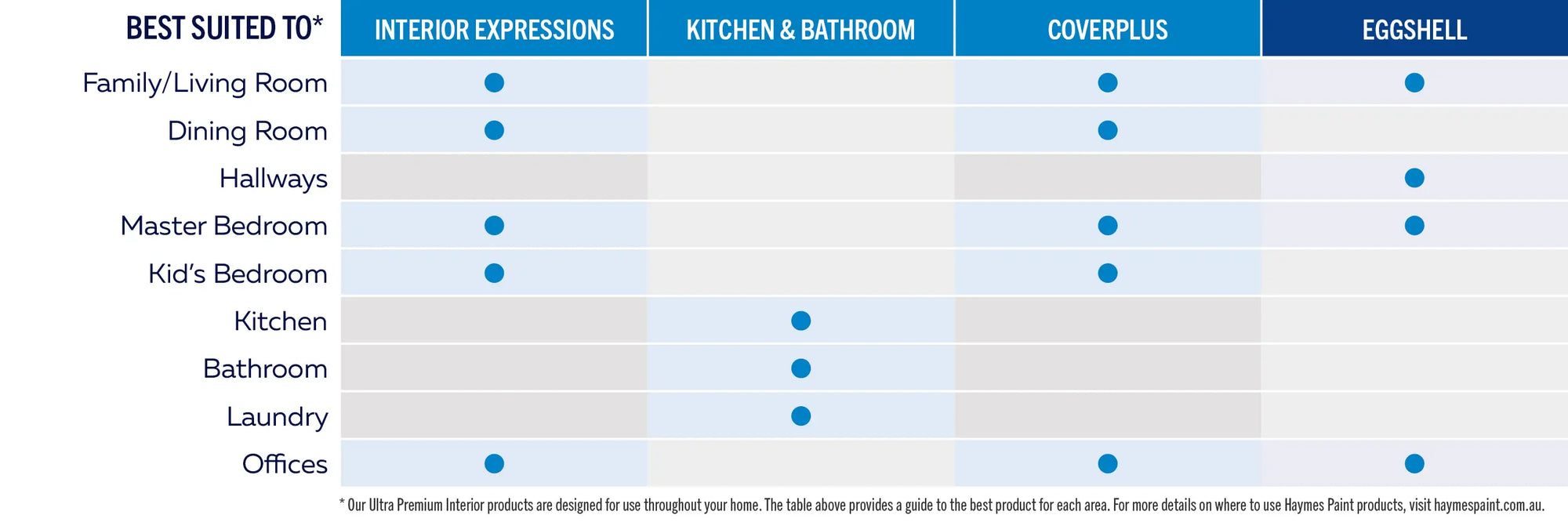 | BEST SUITED TO* | INTERIOR EXPRESSIONS | KITCHEN & BATHROOM | COVERPLUS | EGGSHELL |
|---|---|---|---|---|
| Family/Living Room | ● | | ● | ● |
| Dining Room | ● | | ● | |
| Hallways | | | | ● |
| Master Bedroom | ● | | ● | ● |
| Kid's Bedroom | ● | | ● | |
| Kitchen | | ● | | |
| Bathroom | | ● | | |
| Laundry | | ● | | |
| Offices | ● | | ● | ● |

* Our Ultra Premium Interior products are designed for use throughout your home. The table above provides a guide to the best product for each area. For more details on where to use Haymes Paint products, visit haymespaint.com.au.